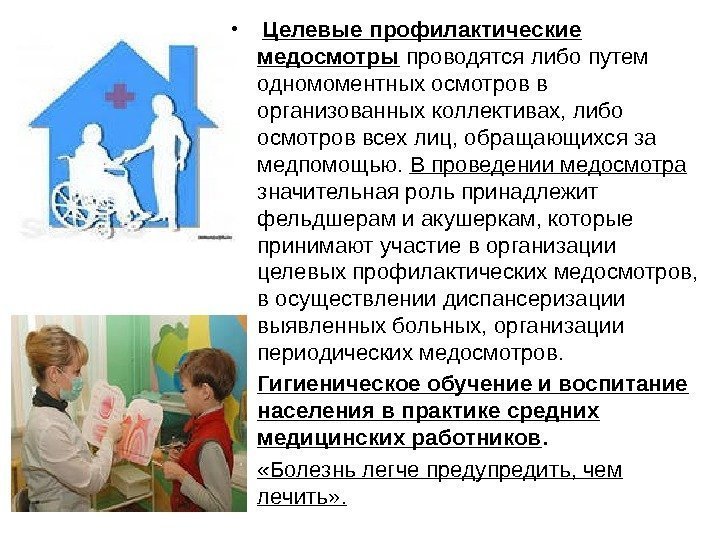 • Целевые профилактические медосмотры проводятся либо путем одномоментных осмотров в организованных коллективах, либо осмотров всех лиц, обращающихся за медпомощью. В проведении медосмотра значительная роль принадлежит фельдшерам и акушеркам, которые принимают участие в организации целевых профилактических медосмотров, в осуществлении диспансеризации выявленных больных, организации периодических медосмотров.

Гигиеническое обучение и воспитание населения в практике средних медицинских работников.

«Болезнь легче предупредить, чем лечить».